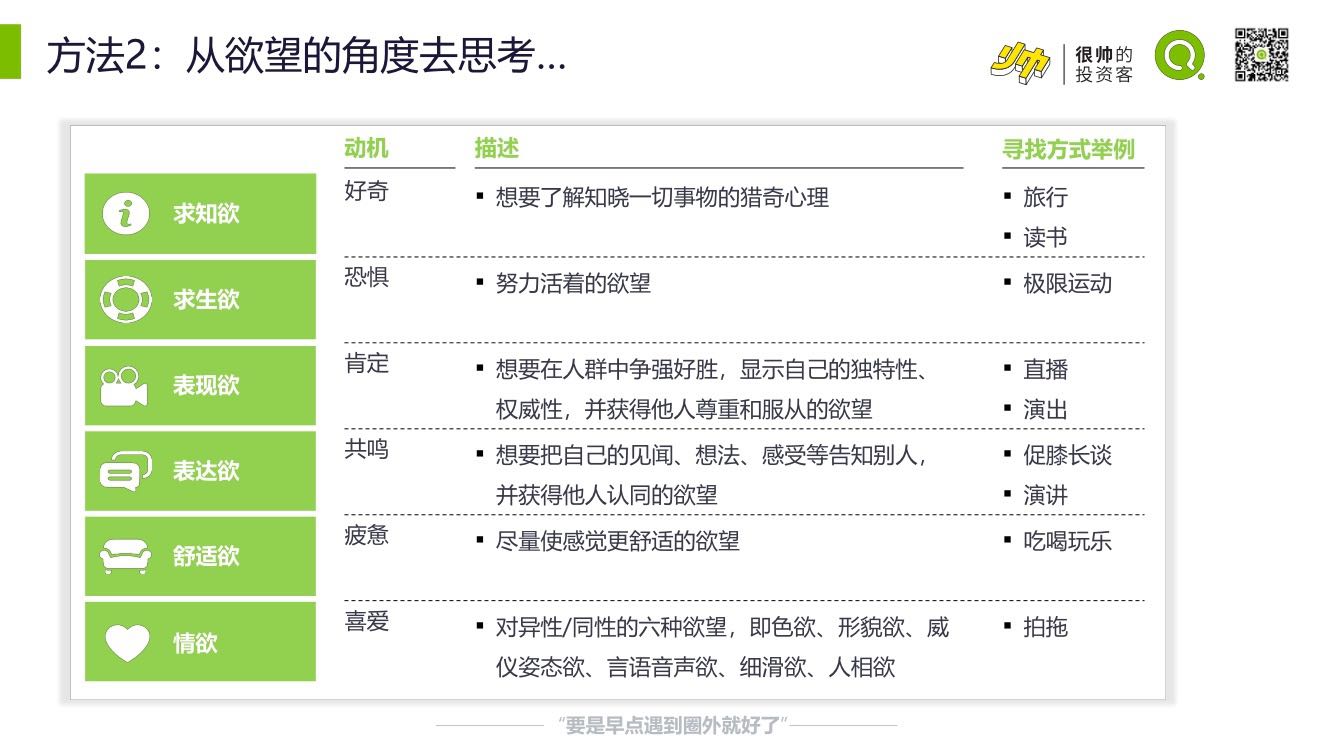 方法2：从欲望的角度去思考...

帅 很帅的投资客

|  | 动机 | 描述 | 寻找方式举例 |
|---|---|---|---|
| 求知欲 | 好奇 | ▪ 想要了解知晓一切事物的猎奇心理 | ▪ 旅行 ▪ 读书 |
| 求生欲 | 恐惧 | ▪ 努力活着的欲望 | ▪ 极限运动 |
| 表现欲 | 肯定 | ▪ 想要在人群中争强好胜，显示自己的独特性、权威性，并获得他人尊重和服从的欲望 | ▪ 直播 ▪ 演出 |
| 表达欲 | 共鸣 | ▪ 想要把自己的见闻、想法、感受等告知别人，并获得他人认同的欲望 | ▪ 促膝长谈 ▪ 演讲 |
| 舒适欲 | 疲惫 | ▪ 尽量使感觉更舒适的欲望 | ▪ 吃喝玩乐 |
| 情欲 | 喜爱 | ▪ 对异性/同性的六种欲望，即色欲、形貌欲、威仪姿态欲、言语音声欲、细滑欲、人相欲 | ▪ 拍拖 |

"要是早点遇到圈外就好了"